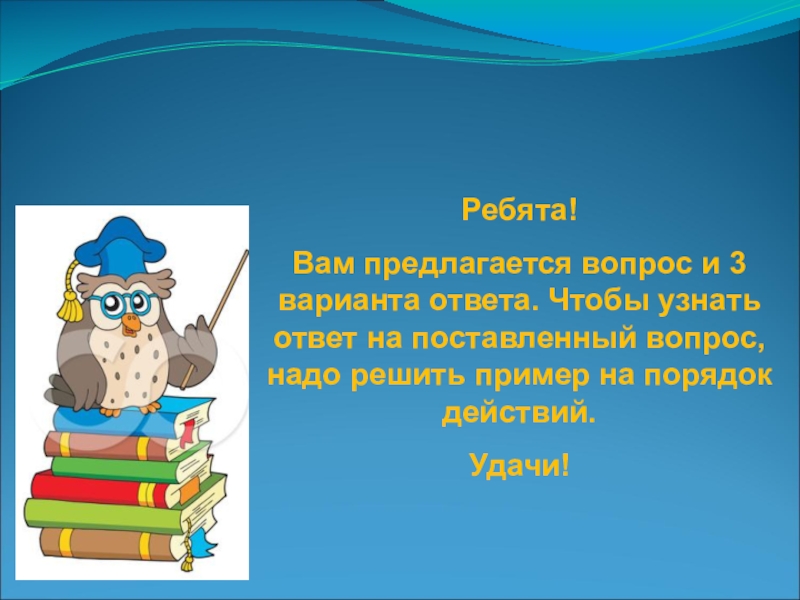 Ребята!

Вам предлагается вопрос и 3 варианта ответа. Чтобы узнать ответ на поставленный вопрос, надо решить пример на порядок действий.

Удачи!